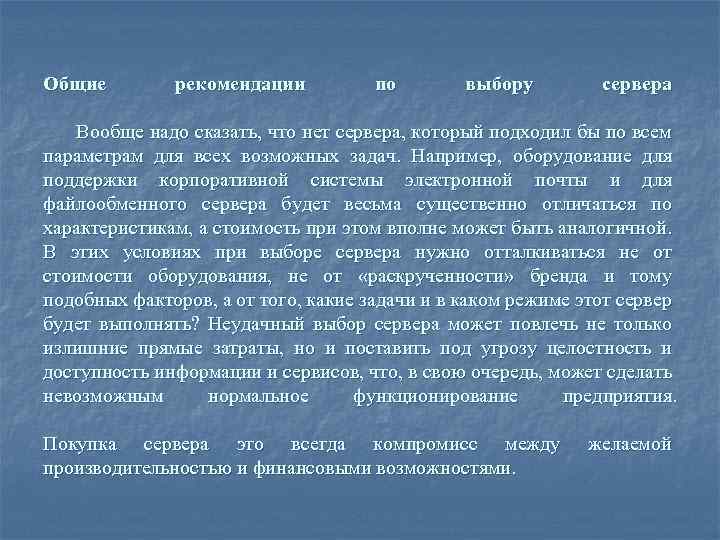 Общие рекомендации по выбору сервера

Вообще надо сказать, что нет сервера, который подходил бы по всем параметрам для всех возможных задач. Например, оборудование для поддержки корпоративной системы электронной почты и для файлообменного сервера будет весьма существенно отличаться по характеристикам, а стоимость при этом вполне может быть аналогичной. В этих условиях при выборе сервера нужно отталкиваться не от стоимости оборудования, не от «раскрученности» бренда и тому подобных факторов, а от того, какие задачи и в каком режиме этот сервер будет выполнять? Неудачный выбор сервера может повлечь не только излишние прямые затраты, но и поставить под угрозу целостность и доступность информации и сервисов, что, в свою очередь, может сделать невозможным нормальное функционирование предприятия.

Покупка сервера это всегда компромисс между желаемой производительностью и финансовыми возможностями.